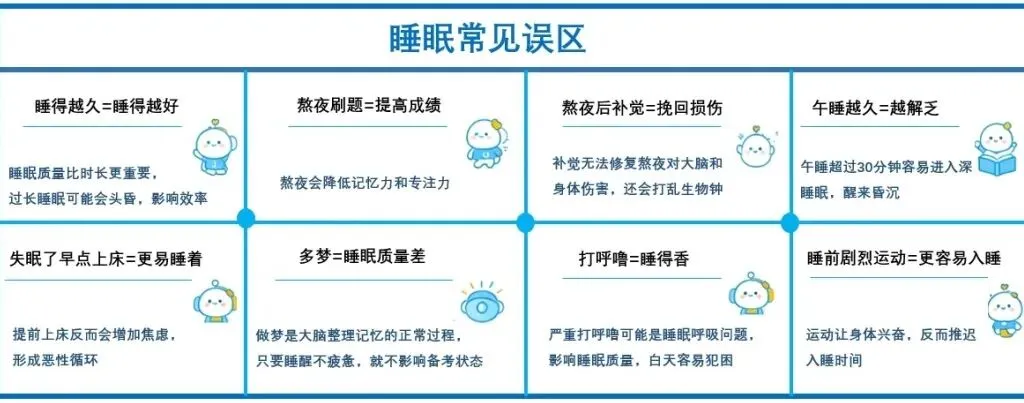 睡眠常见误区

睡得越久=睡得越好

睡眠质量比时长更重要，过长睡眠可能会头昏，影响效率

熬夜刷题=提高成绩

熬夜会降低记忆力和专注力

熬夜后补觉=挽回损伤

补觉无法修复熬夜对大脑和身体伤害，还会打乱生物钟

午睡越久=越解乏

午睡超过30分钟容易进入深睡眠，醒来昏沉

失眠了早点上床=更易睡着

提前上床反而会增加焦虑，形成恶性循环

多梦=睡眠质量差

做梦是大脑整理记忆的正常过程，只要睡醒不疲惫，就不影响备考状态

打呼噜=睡得香

严重打呼噜可能是睡眠呼吸问题，影响睡眠质量，白天容易犯困

睡前剧烈运动=更容易入睡

运动让身体兴奋，反而推迟入睡时间